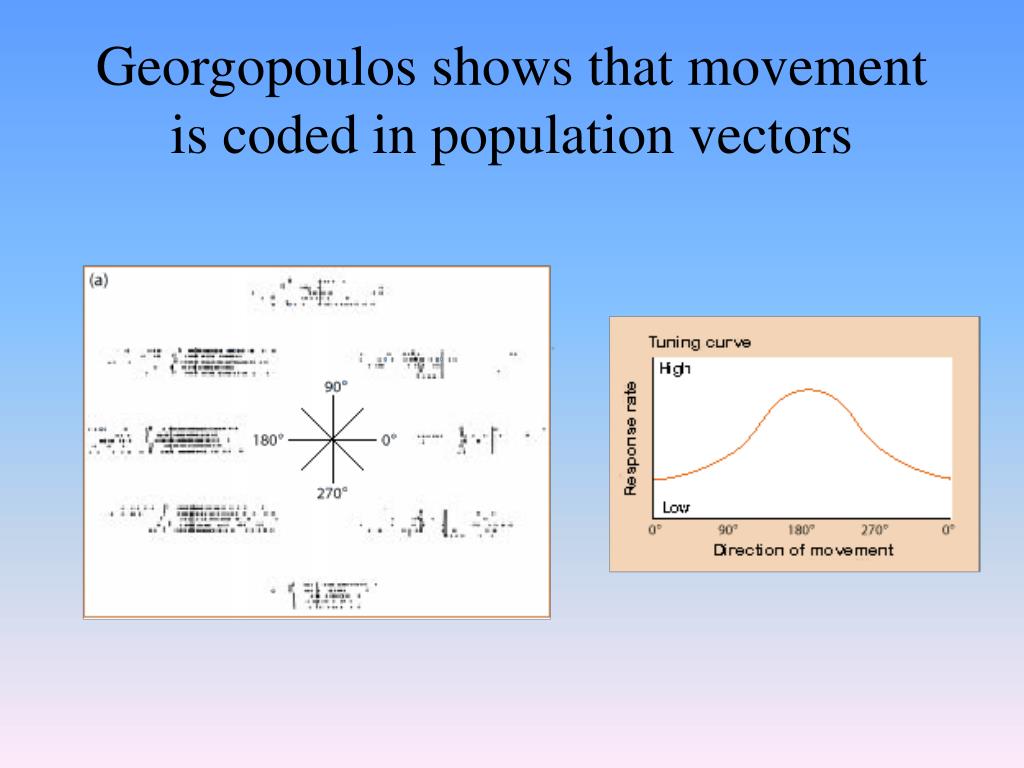 Georgopoulos shows that movement is coded in population vectors

(a)

90°

180°

0°

270°

Tuning curve

High

Response rate

Low

0°
90°
180°
270°
0°

Direction of movement